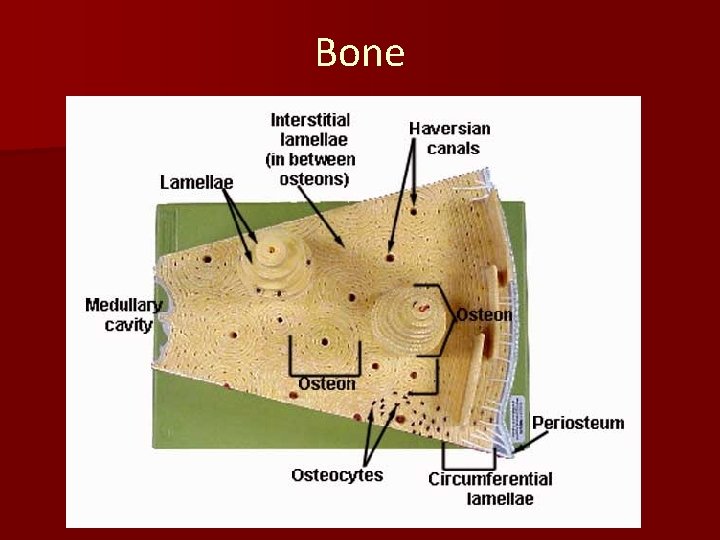 Bone

Interstitial lamellae (in between osteons)

Haversian canals

Lamellae

Medullary cavity

Osteon

Osteon

Periosteum

Osteocytes

Circumferential lamellae